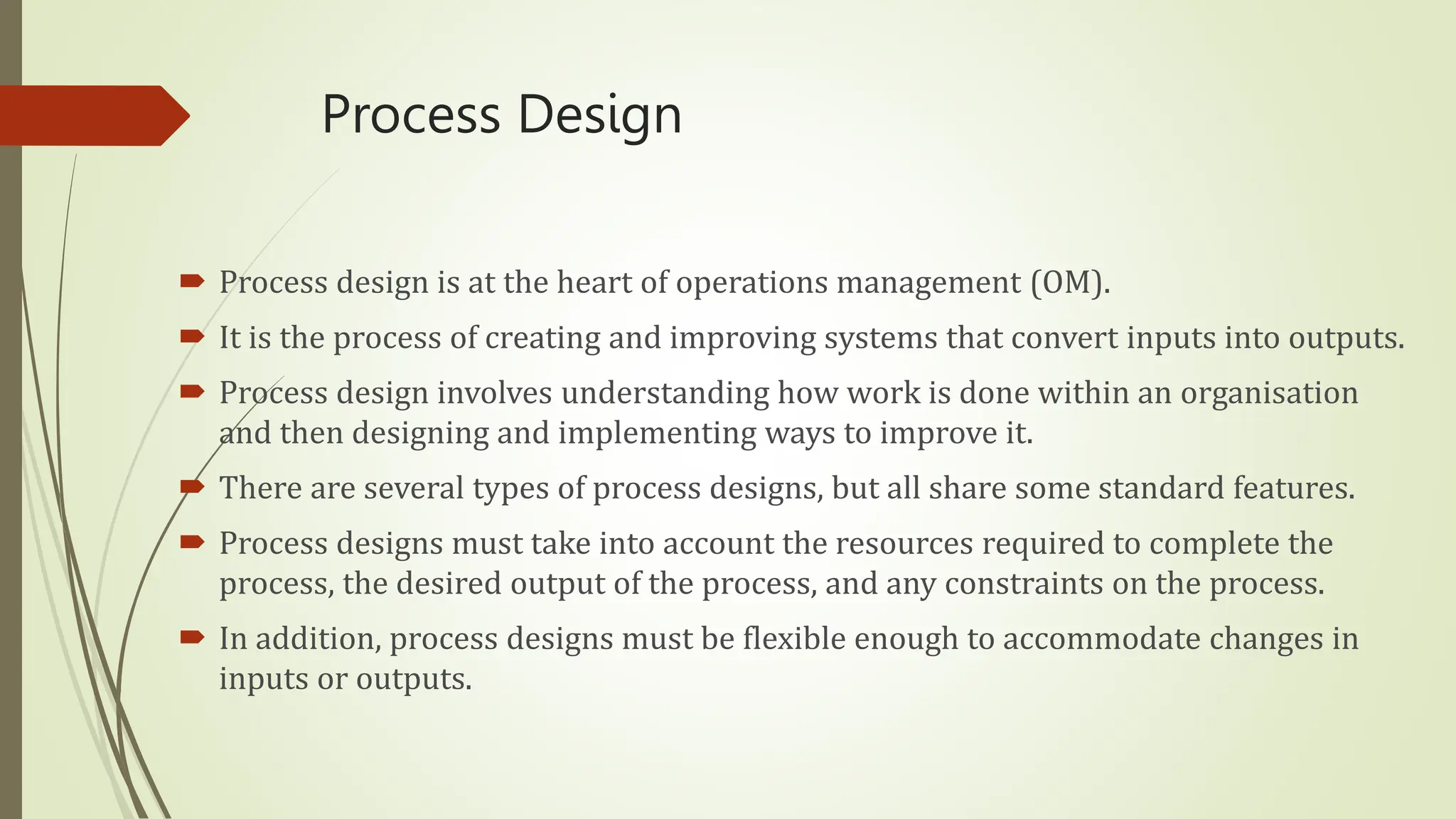 Process Design

Process design is at the heart of operations management (OM).

It is the process of creating and improving systems that convert inputs into outputs.

Process design involves understanding how work is done within an organisation and then designing and implementing ways to improve it.

There are several types of process designs, but all share some standard features.

Process designs must take into account the resources required to complete the process, the desired output of the process, and any constraints on the process.

In addition, process designs must be flexible enough to accommodate changes in inputs or outputs.